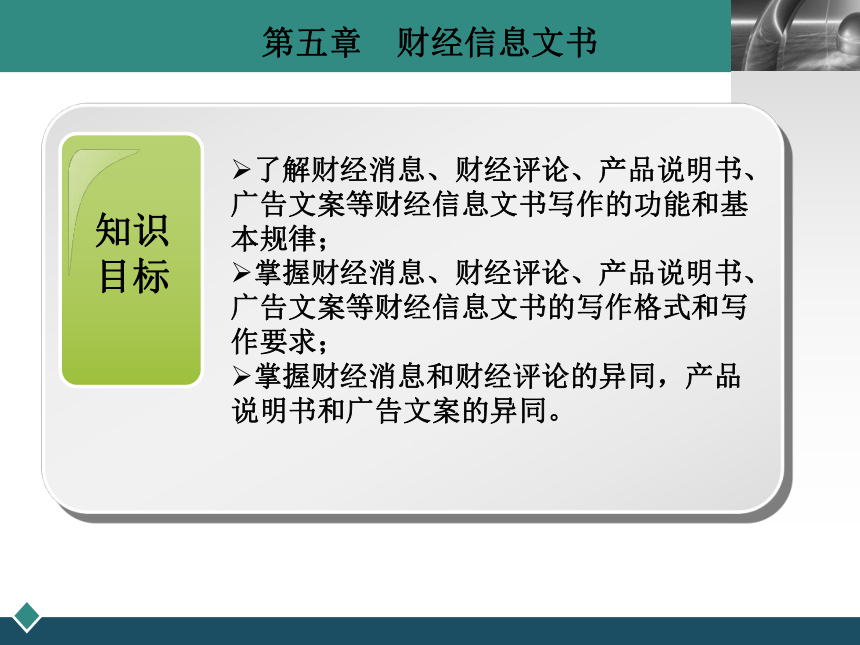 第五章　财经信息文书

知识目标

➢了解财经消息、财经评论、产品说明书、广告文案等财经信息文书写作的功能和基本规律；
➢掌握财经消息、财经评论、产品说明书、广告文案等财经信息文书的写作格式和写作要求；
➢掌握财经消息和财经评论的异同，产品说明书和广告文案的异同。